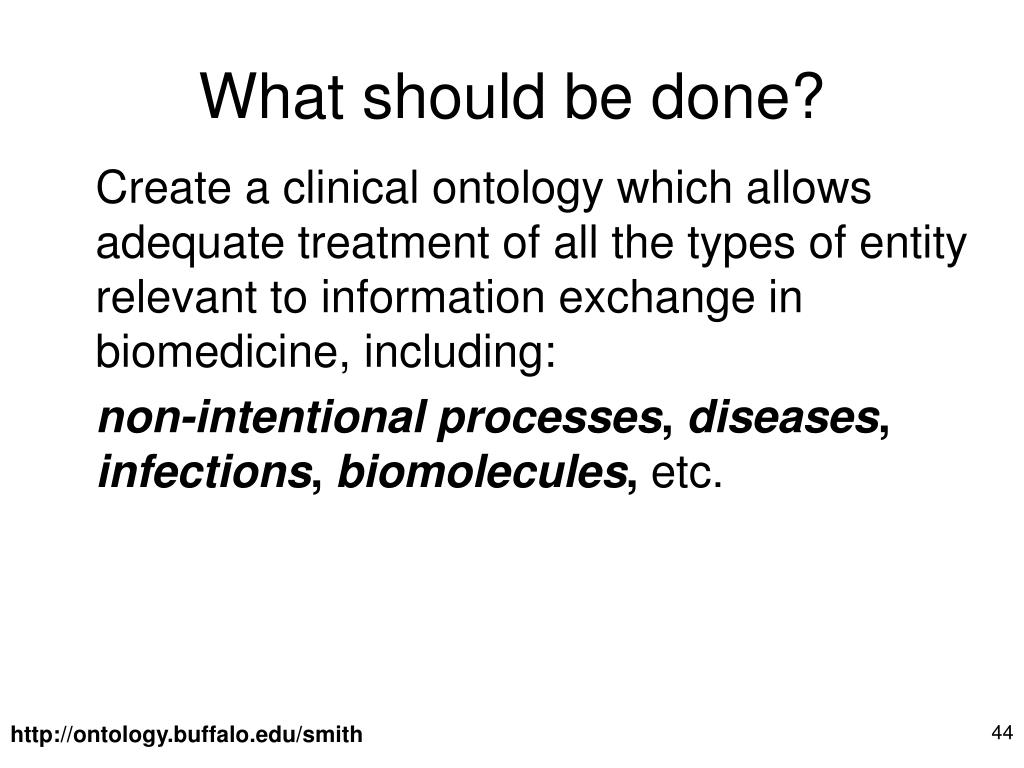 What should be done?

Create a clinical ontology which allows adequate treatment of all the types of entity relevant to information exchange in biomedicine, including:

non-intentional processes, diseases, infections, biomolecules, etc.

http://ontology.buffalo.edu/smith

44